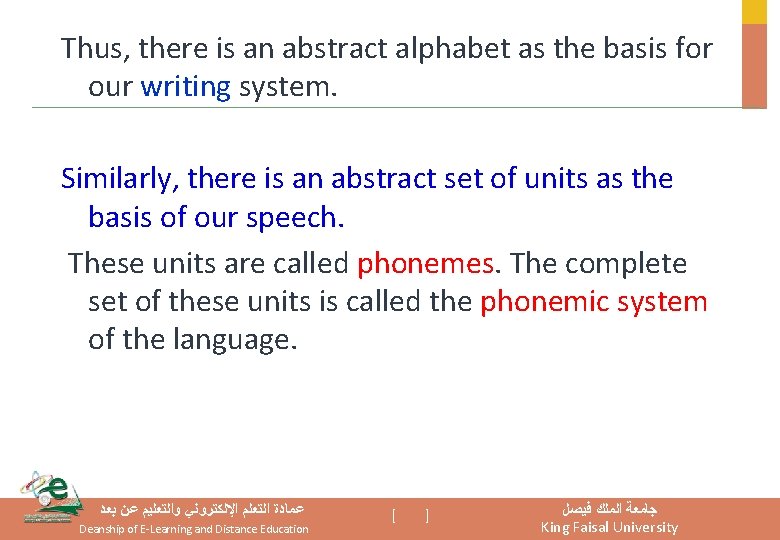 Thus, there is an abstract alphabet as the basis for our writing system.

Similarly, there is an abstract set of units as the basis of our speech.

These units are called phonemes. The complete set of these units is called the phonemic system of the language.

عمادة التعلم الإلكتروني والتعليم عن بعد
Deanship of E-Learning and Distance Education

[ ]

جامعة الملك فيصل
King Faisal University